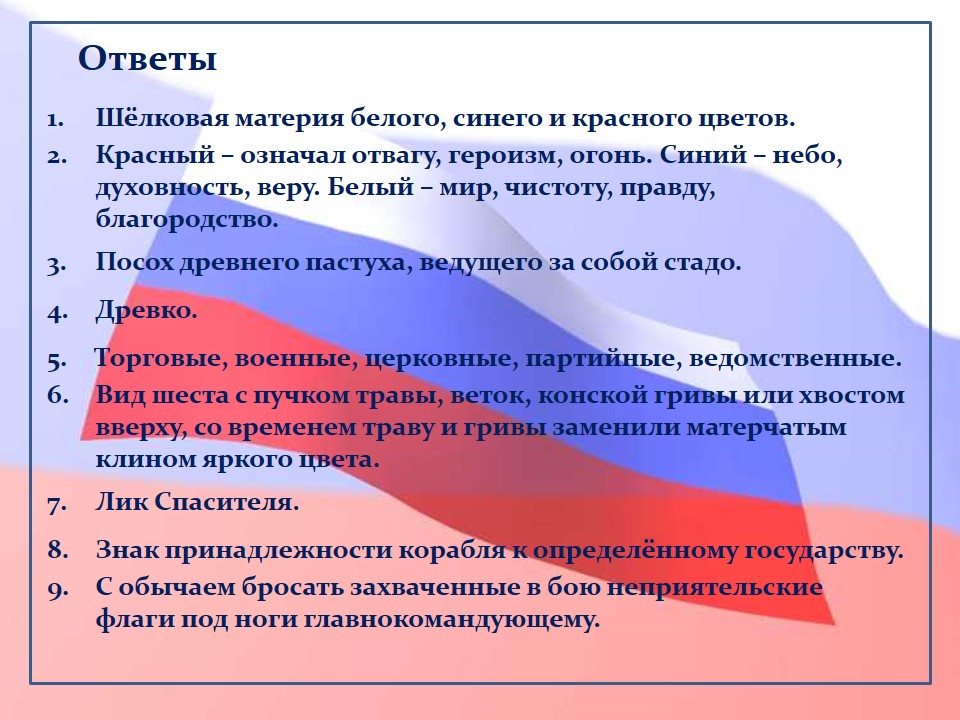 Ответы

1. Шёлковая материя белого, синего и красного цветов.
2. Красный – означал отвагу, героизм, огонь. Синий – небо, духовность, веру. Белый – мир, чистоту, правду, благородство.
3. Посох древнего пастуха, ведущего за собой стадо.
4. Древко.
5. Торговые, военные, церковные, партийные, ведомственные.
6. Вид шеста с пучком травы, веток, конской гривы или хвостом вверху, со временем траву и гривы заменили матерчатым клином яркого цвета.
7. Лик Спасителя.
8. Знак принадлежности корабля к определённому государству.
9. С обычаем бросать захваченные в бою неприятельские флаги под ноги главнокомандующему.